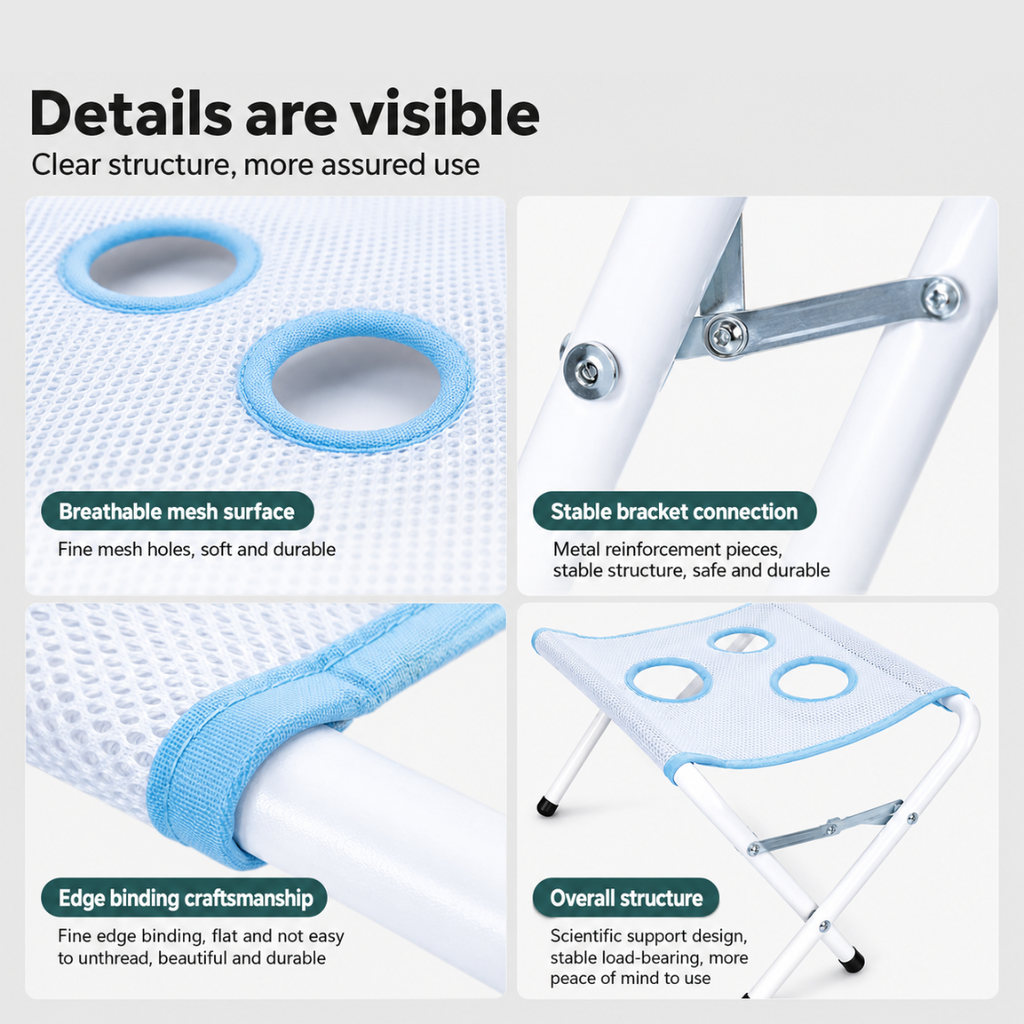 Details are visible

Clear structure, more assured use

Breathable mesh surface

Fine mesh holes, soft and durable

Stable bracket connection

Metal reinforcement pieces, stable structure, safe and durable

Edge binding craftsmanship

Fine edge binding, flat and not easy to unthread, beautiful and durable

Overall structure

Scientific support design, stable load-bearing, more peace of mind to use